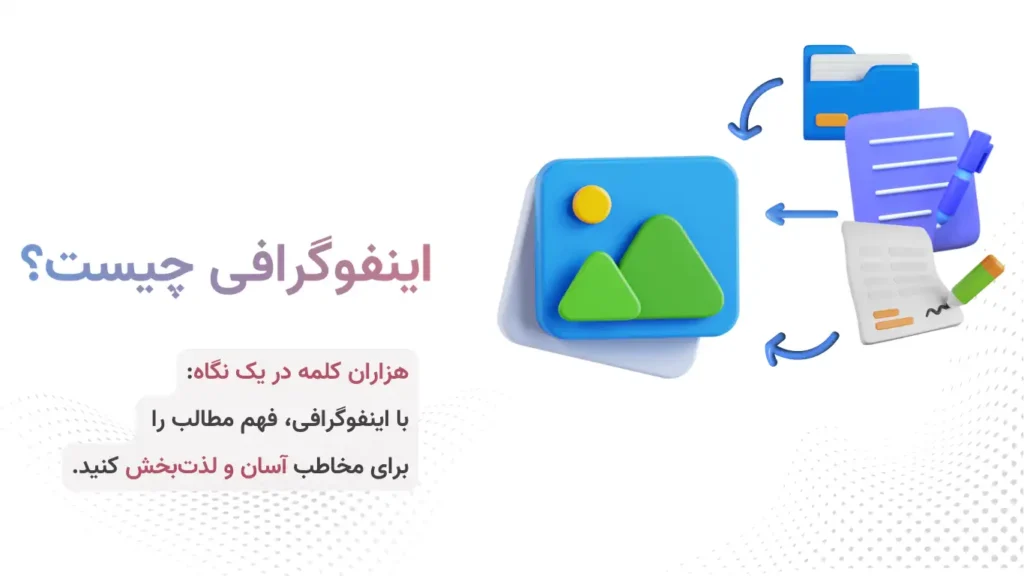 اینفوگرافی چیست؟

هزاران کلمه در یک نگاه:
با اینفوگرافی، فهم مطالب را
برای مخاطب آسان و لذت‌بخش کنید.